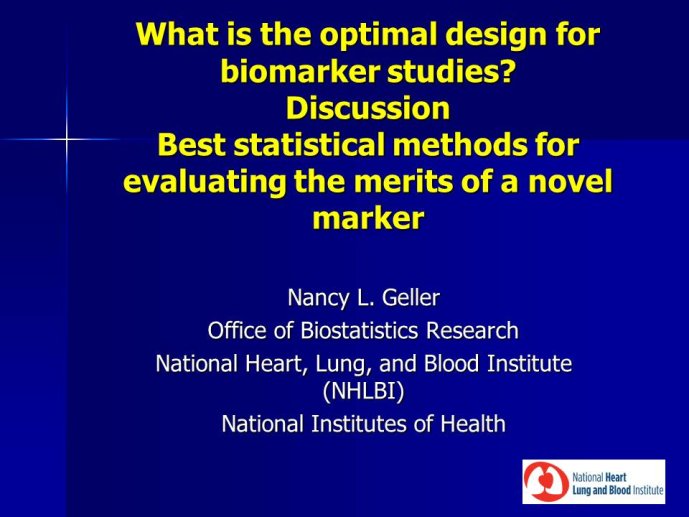 What is the optimal design for biomarker studies?
Discussion
Best statistical methods for evaluating the merits of a novel marker

Nancy L. Geller
Office of Biostatistics Research
National Heart, Lung, and Blood Institute (NHLBI)
National Institutes of Health

National Heart Lung and Blood Institute